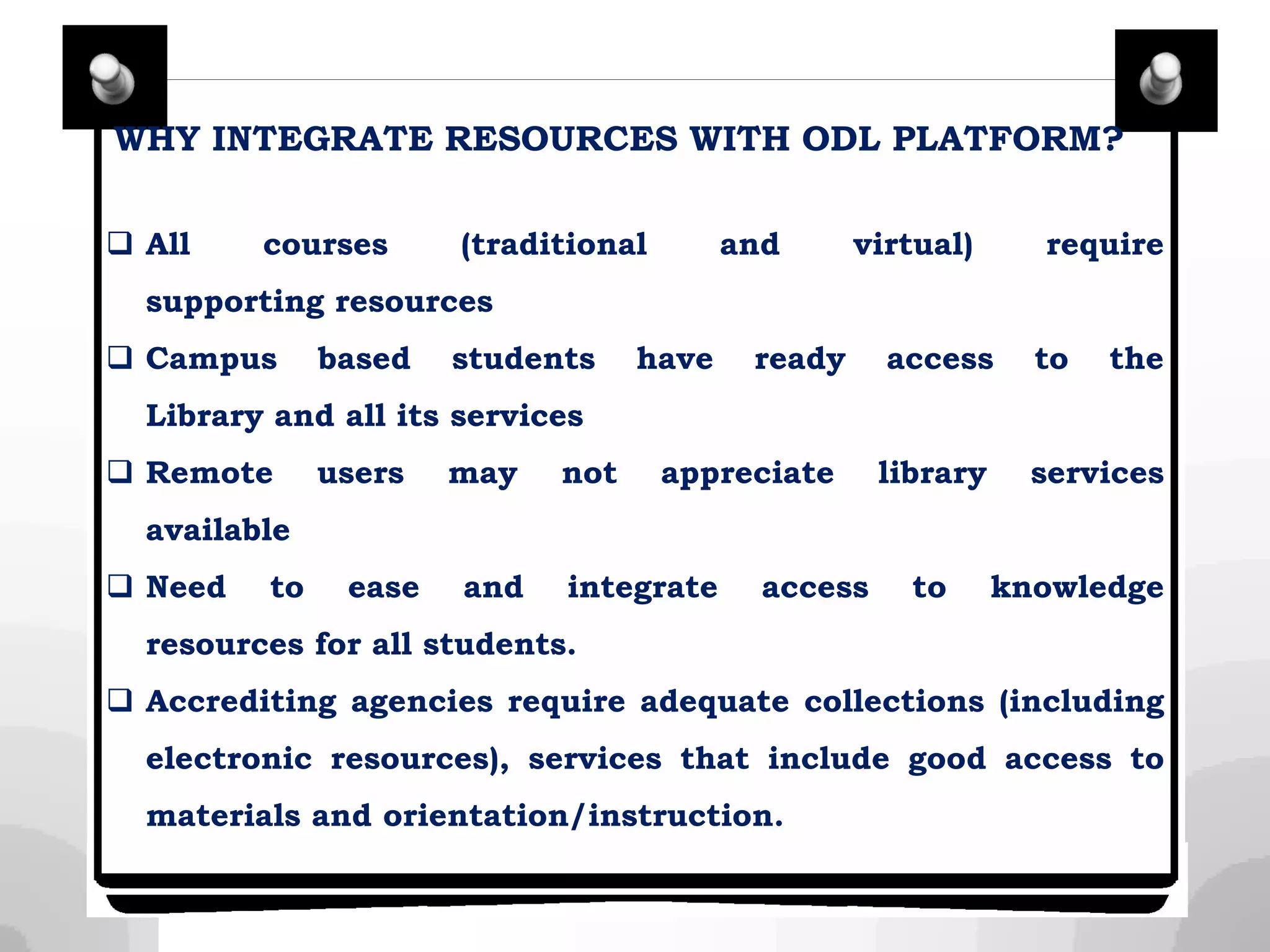 WHY INTEGRATE RESOURCES WITH ODL PLATFORM?

❑ All courses (traditional and virtual) require supporting resources

❑ Campus based students have ready access to the Library and all its services

❑ Remote users may not appreciate library services available

❑ Need to ease and integrate access to knowledge resources for all students.

❑ Accrediting agencies require adequate collections (including electronic resources), services that include good access to materials and orientation/instruction.